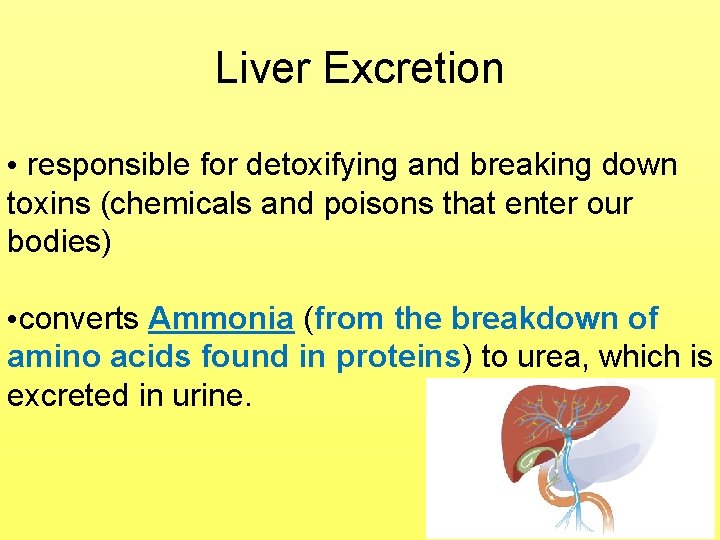 Liver Excretion

• responsible for detoxifying and breaking down toxins (chemicals and poisons that enter our bodies)

•converts Ammonia (from the breakdown of amino acids found in proteins) to urea, which is excreted in urine.